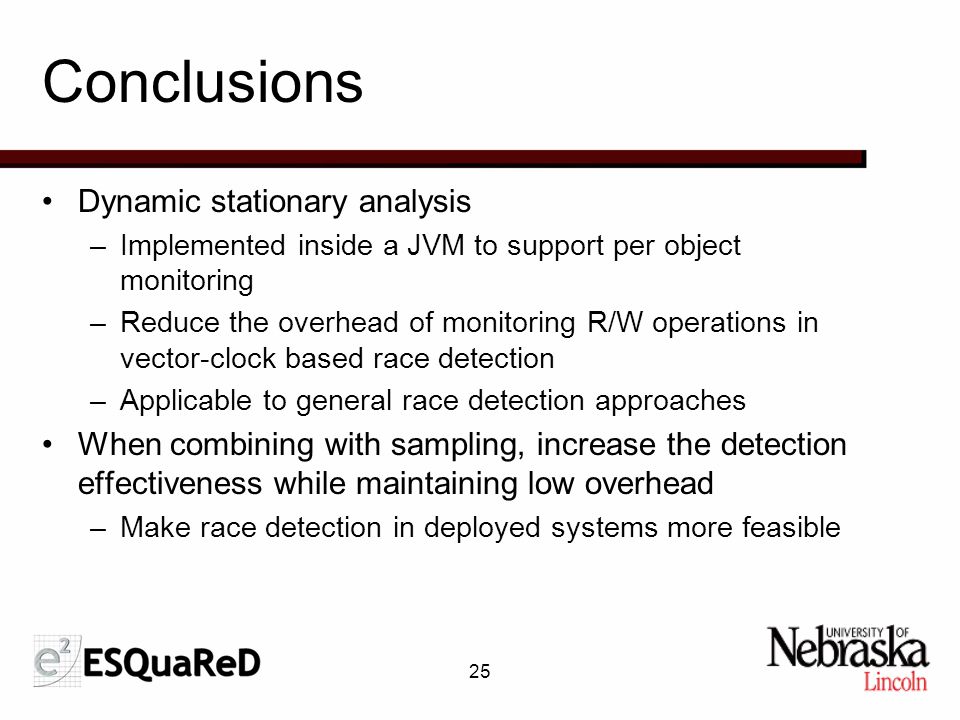 Conclusions

• Dynamic stationary analysis
– Implemented inside a JVM to support per object monitoring
– Reduce the overhead of monitoring R/W operations in vector-clock based race detection
– Applicable to general race detection approaches

• When combining with sampling, increase the detection effectiveness while maintaining low overhead
– Make race detection in deployed systems more feasible

$e^2$ ESQuaReD

25

UNIVERSITY OF Nebraska Lincoln